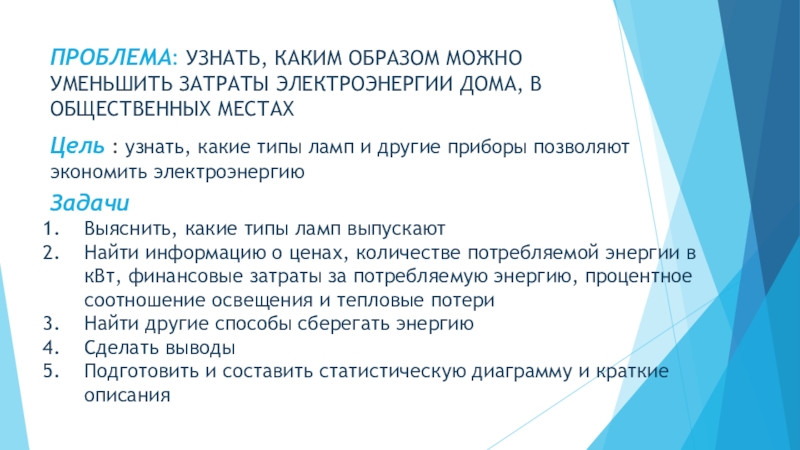 ПРОБЛЕМА: УЗНАТЬ, КАКИМ ОБРАЗОМ МОЖНО УМЕНЬШИТЬ ЗАТРАТЫ ЭЛЕКТРОЭНЕРГИИ ДОМА, В ОБЩЕСТВЕННЫХ МЕСТАХ

Цель : узнать, какие типы ламп и другие приборы позволяют экономить электроэнергию

Задачи
1. Выяснить, какие типы ламп выпускают
2. Найти информацию о ценах, количестве потребляемой энергии в кВт, финансовые затраты за потребляемую энергию, процентное соотношение освещения и тепловые потери
3. Найти другие способы сберегать энергию
4. Сделать выводы
5. Подготовить и составить статистическую диаграмму и краткие описания